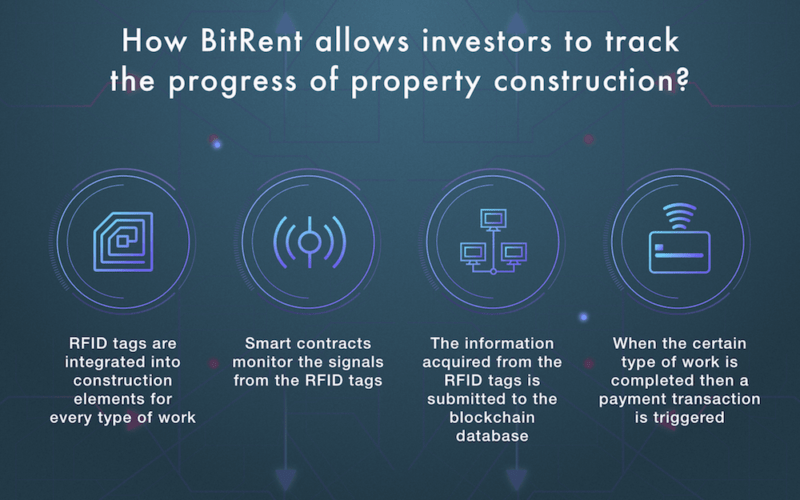 How BitRent allows investors to track the progress of property construction?

RFID tags are integrated into construction elements for every type of work

Smart contracts monitor the signals from the RFID tags

The information acquired from the RFID tags is submitted to the blockchain database

When the certain type of work is completed then a payment transaction is triggered